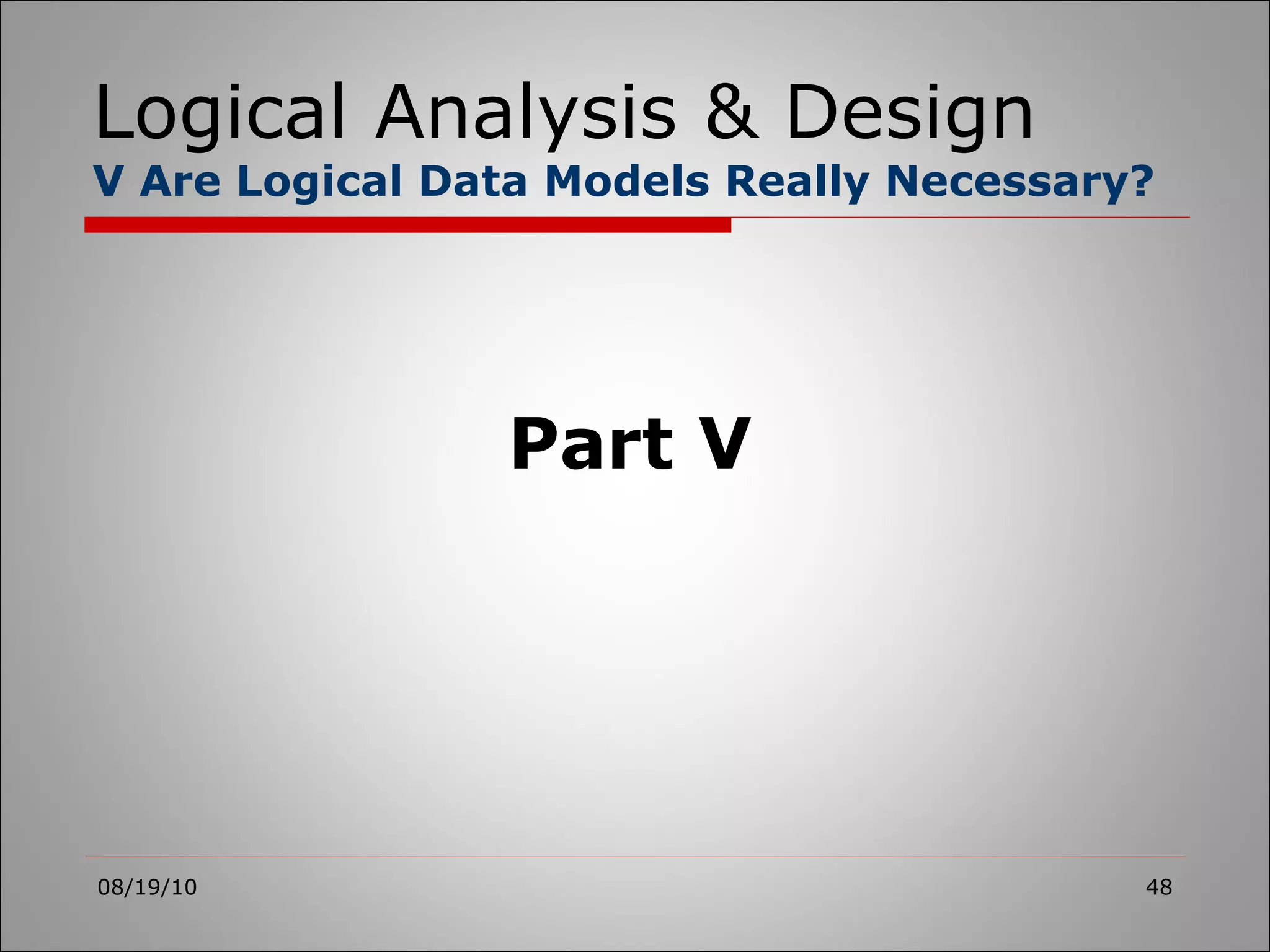 Logical Analysis & Design
V Are Logical Data Models Really Necessary?

Part V

08/19/10

48